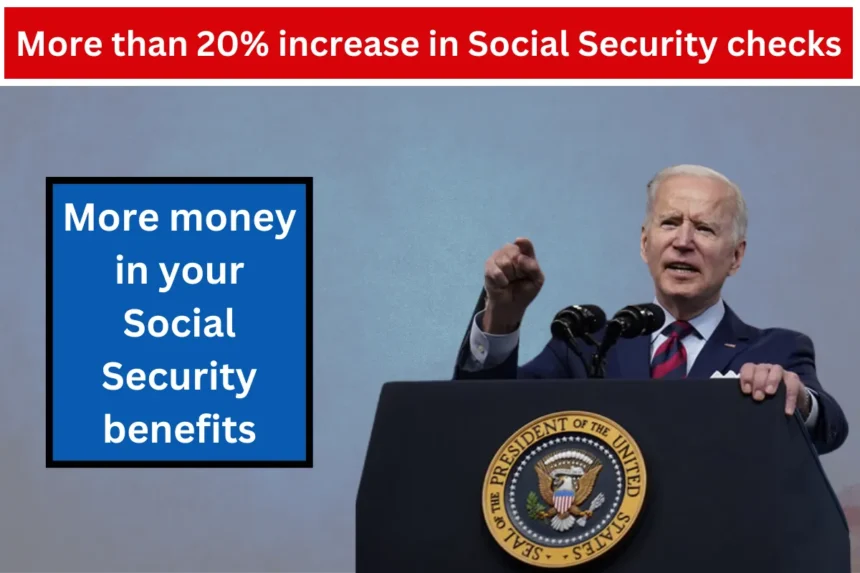 More than 20% increase in Social Security checks

More money in your Social Security benefits

SEAL OF THE PRESIDENT OF THE UNITED STATES